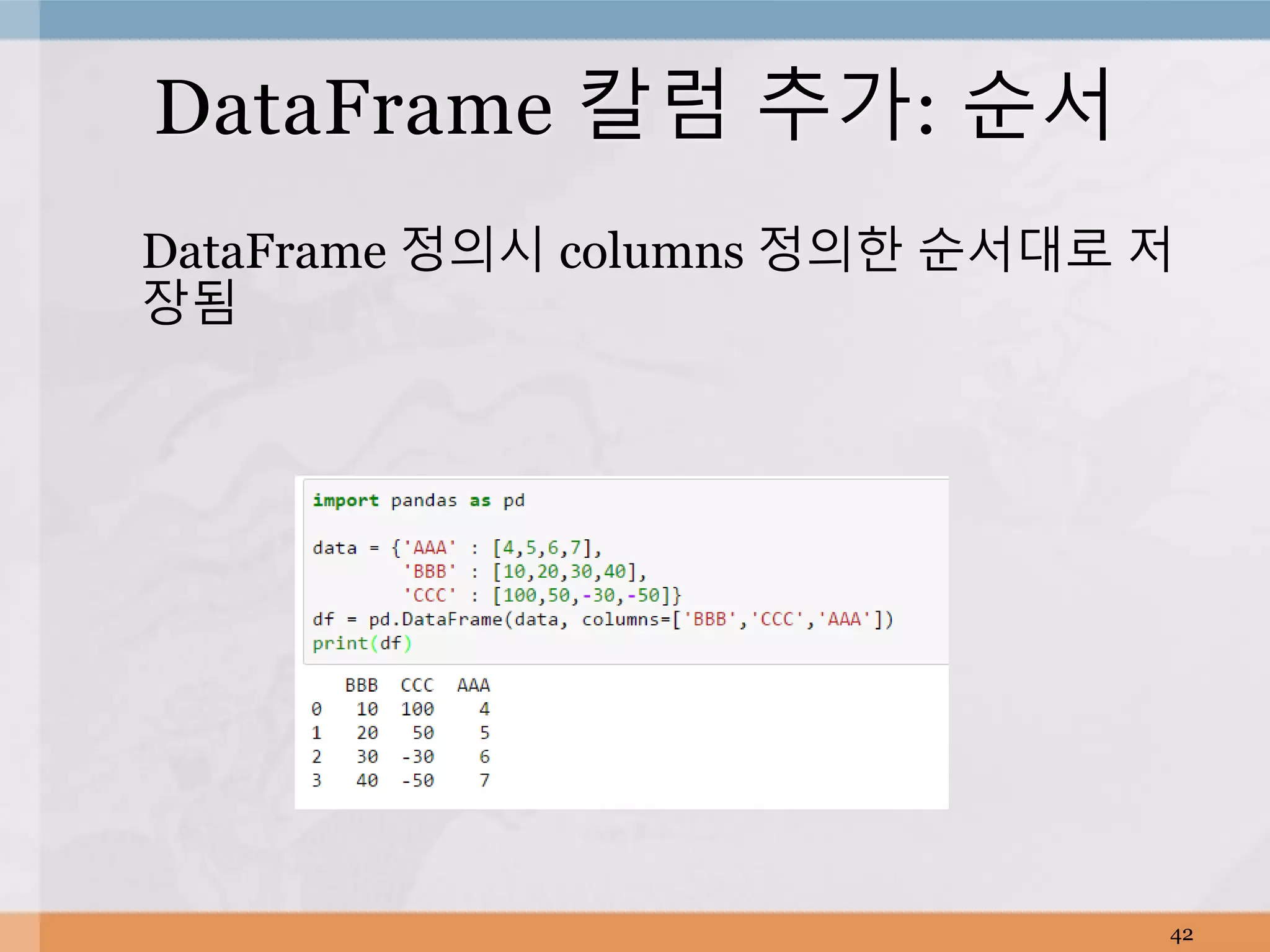 DataFrame 칼럼 추가: 순서

DataFrame 정의시 columns 정의한 순서대로 저장됨

import pandas as pd

data = {'AAA' : [4,5,6,7],
        'BBB' : [10,20,30,40],
        'CCC' : [100,50,-30,-50]}
df = pd.DataFrame(data, columns=['BBB','CCC','AAA'])
print(df)

|   | BBB | CCC | AAA |
|---|---|---|---|
| 0 | 10 | 100 | 4 |
| 1 | 20 | 50 | 5 |
| 2 | 30 | -30 | 6 |
| 3 | 40 | -50 | 7 |

42